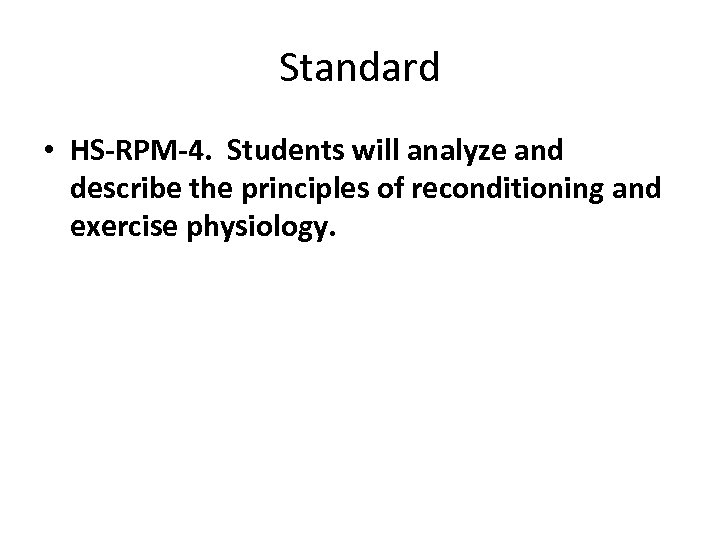 Standard

• HS-RPM-4. Students will analyze and describe the principles of reconditioning and exercise physiology.